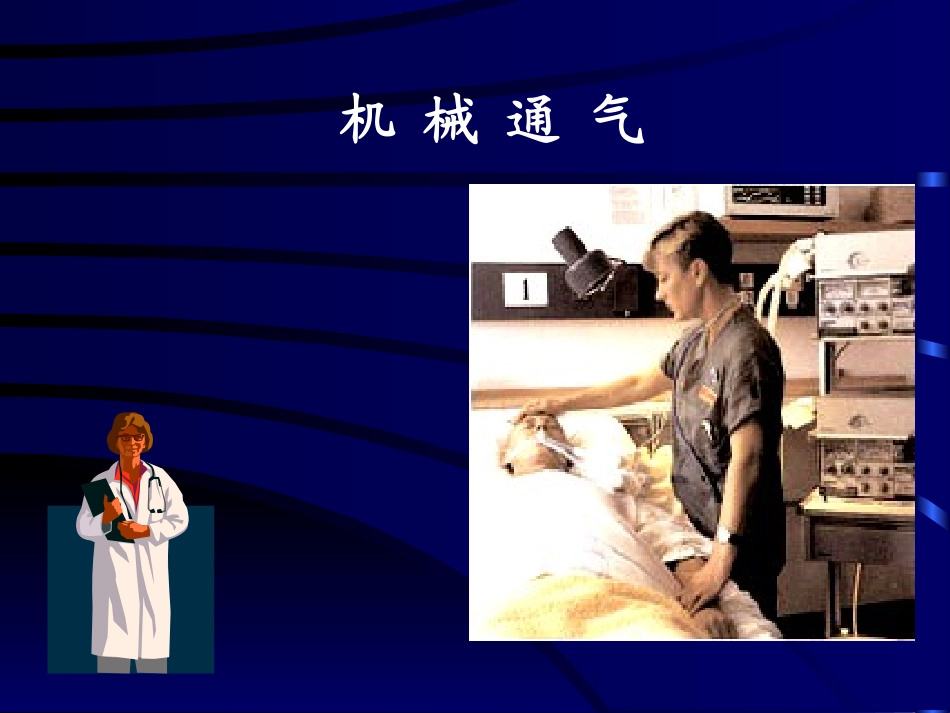 机 械 通 气

1